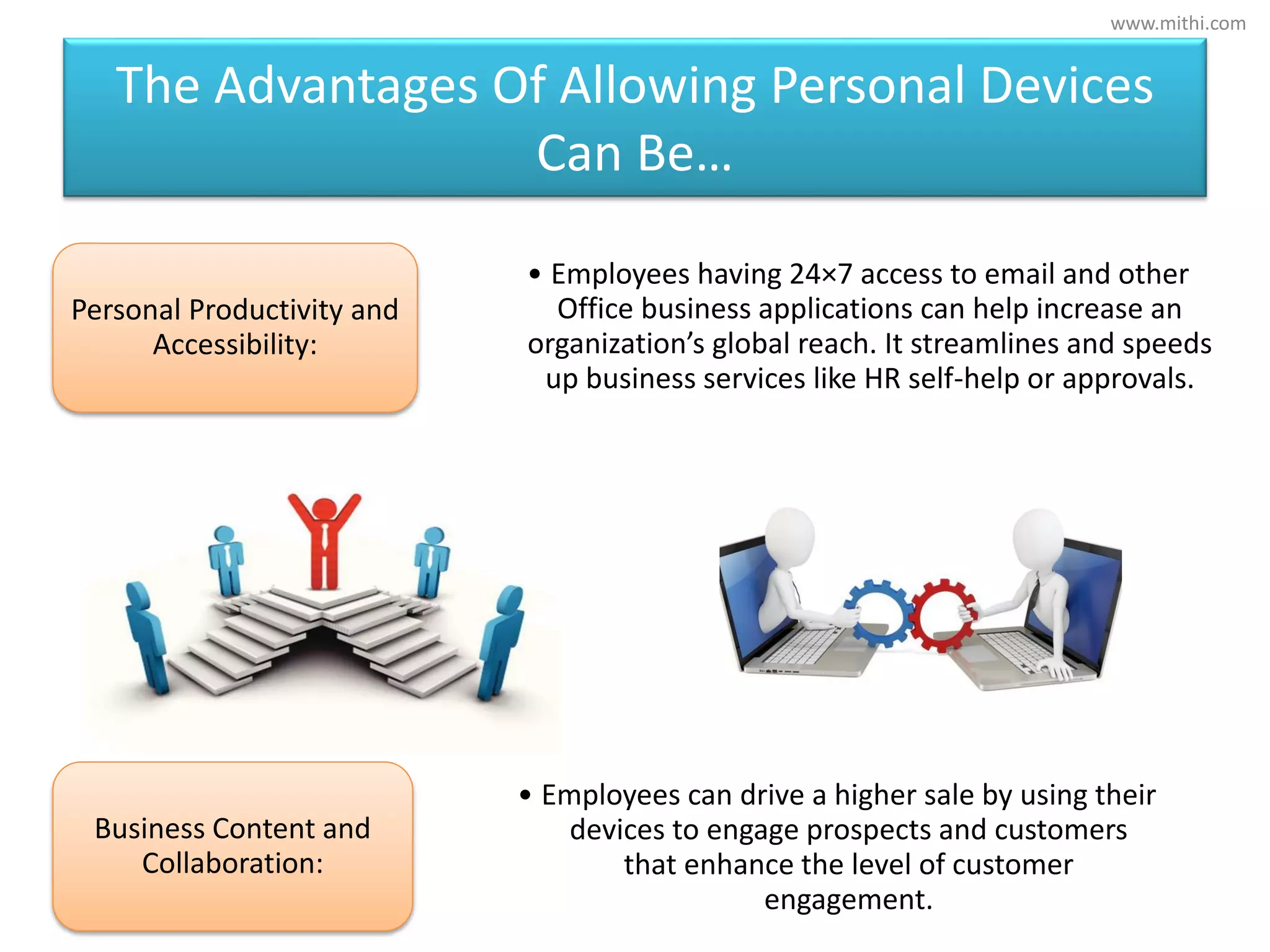 www.mithi.com

The Advantages Of Allowing Personal Devices Can Be…

Personal Productivity and Accessibility:

• Employees having 24×7 access to email and other Office business applications can help increase an organization’s global reach. It streamlines and speeds up business services like HR self-help or approvals.

Business Content and Collaboration:

• Employees can drive a higher sale by using their devices to engage prospects and customers that enhance the level of customer engagement.